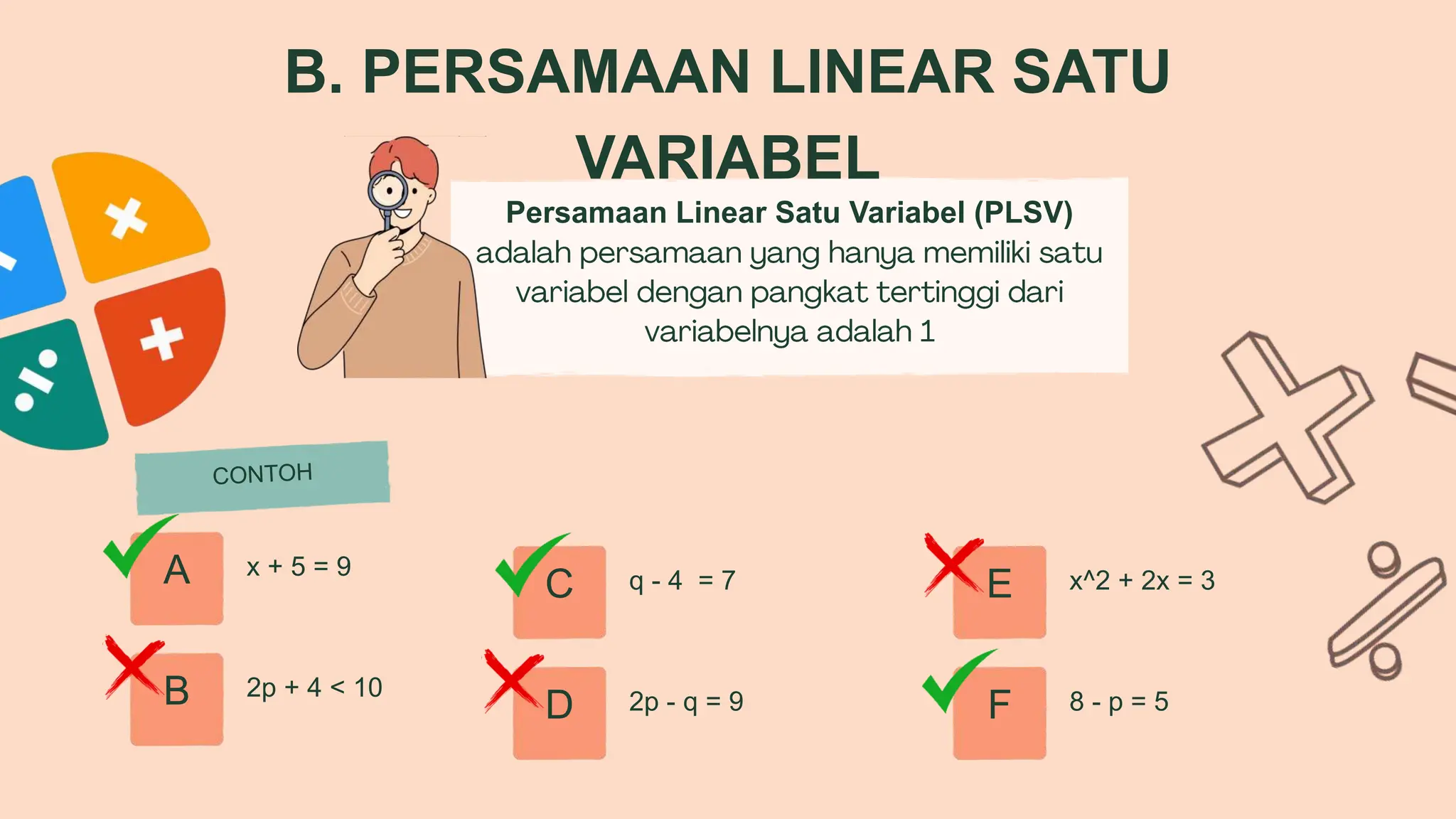 B. PERSAMAAN LINEAR SATU VARIABEL

Persamaan Linear Satu Variabel (PLSV) adalah persamaan yang hanya memiliki satu variabel dengan pangkat tertinggi dari variabelnya adalah 1

CONTOH

A $x + 5 = 9$

B $2p + 4 < 10$

C $q - 4 = 7$

D $2p - q = 9$

E x^2 + 2x = 3

F $8 - p = 5$